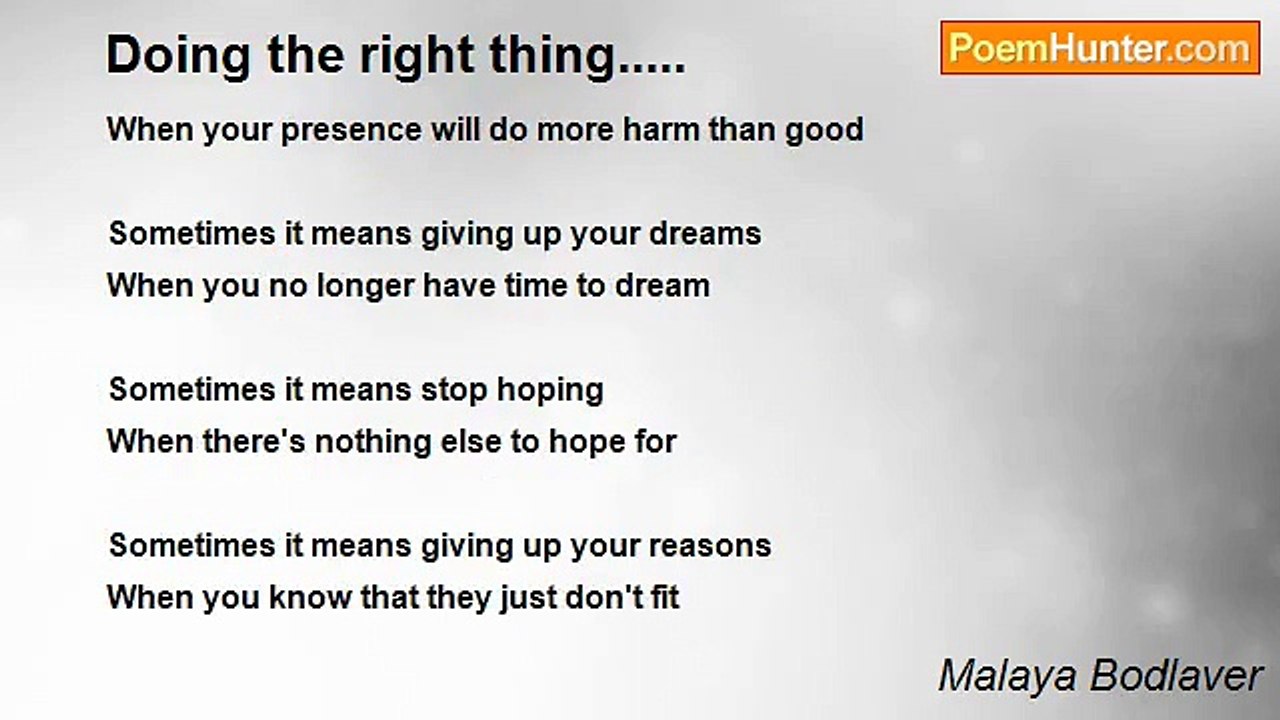 Doing the right thing.....

PoemHunter.com

When your presence will do more harm than good

Sometimes it means giving up your dreams
When you no longer have time to dream

Sometimes it means stop hoping
When there's nothing else to hope for

Sometimes it means giving up your reasons
When you know that they just don't fit

Malaya Bodlaver